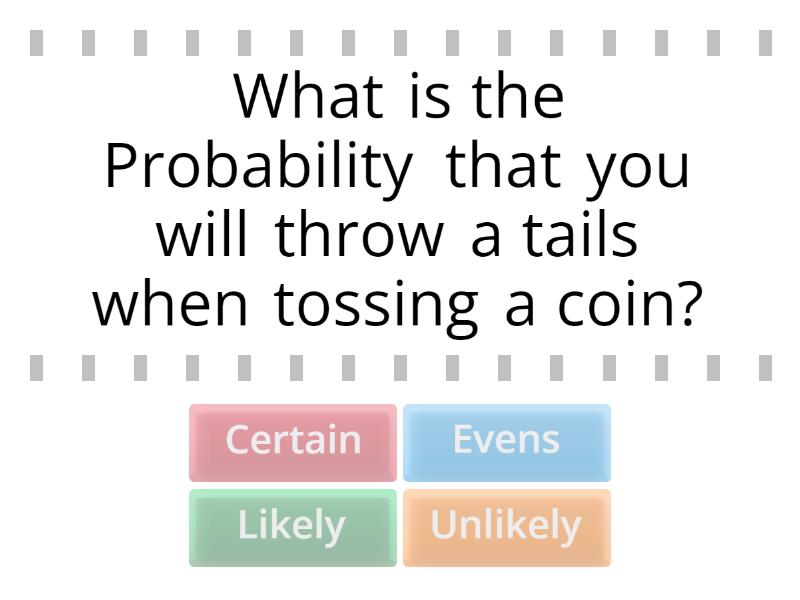 What is the Probability that you will throw a tails when tossing a coin?

Certain
Evens
Likely
Unlikely